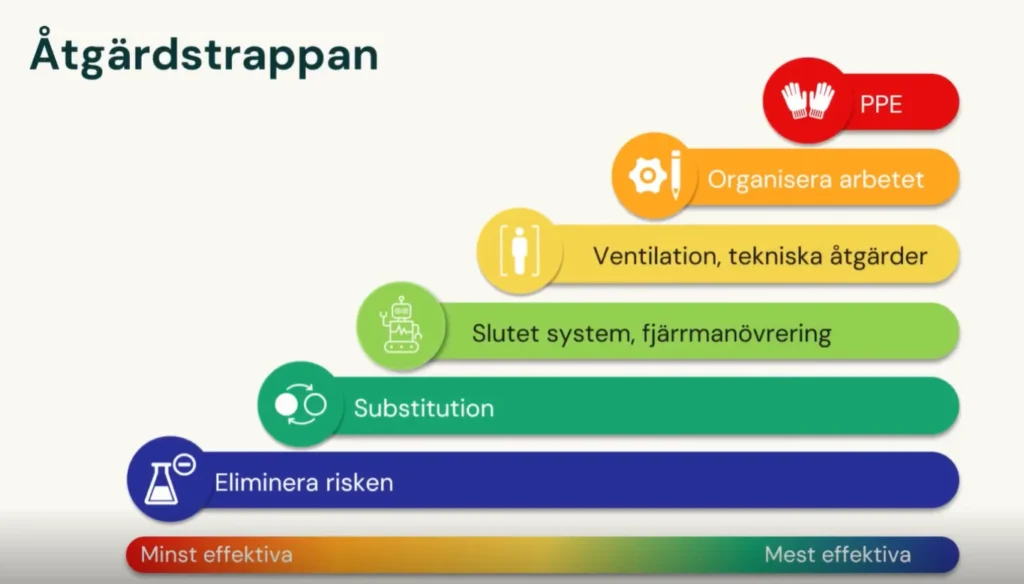 Åtgärdstrappan

PPE

Organisera arbetet

Ventilation, tekniska åtgärder

Slutet system, fjärrmanövrering

Substitution

Eliminera risken

Minst effektiva

Mest effektiva